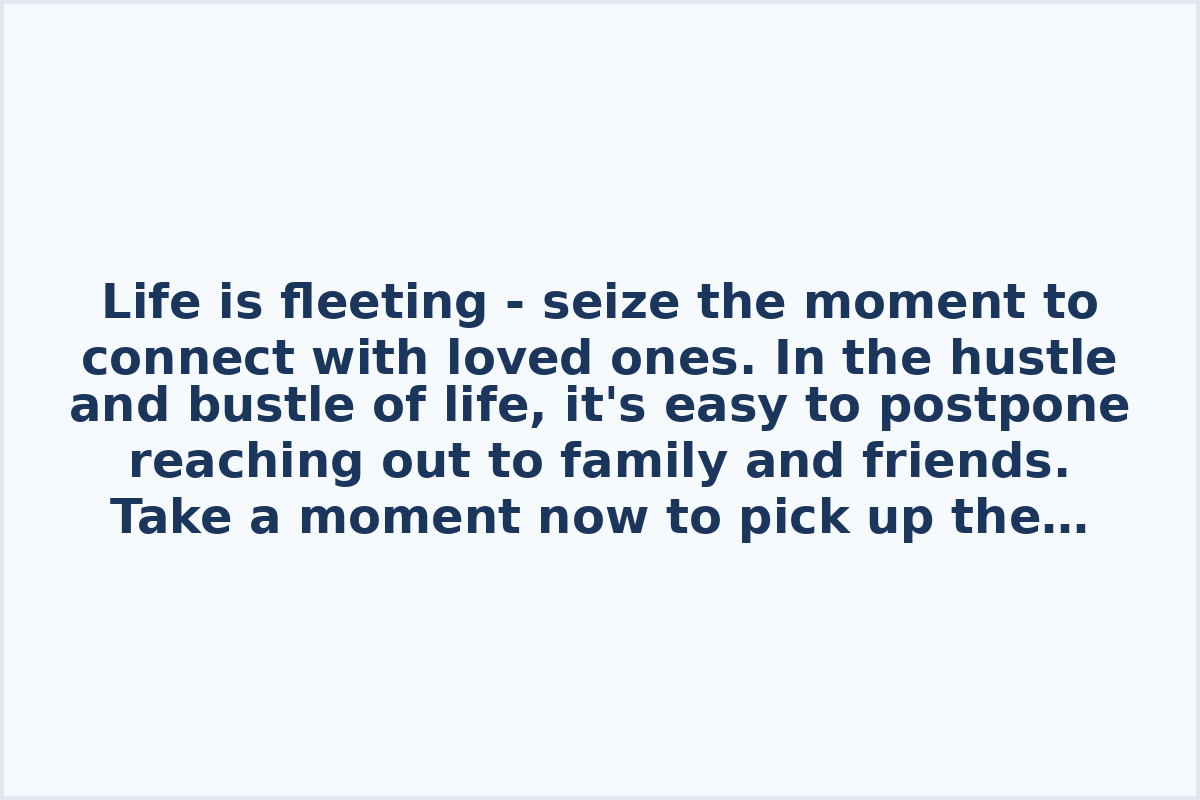 Life is fleeting - seize the moment to connect with loved ones. In the hustle and bustle of life, it's easy to postpone reaching out to family and friends. Take a moment now to pick up the…